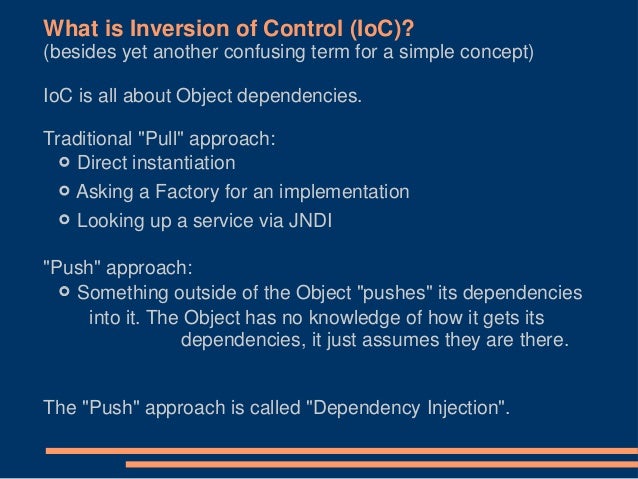 What is Inversion of Control (IoC)?
(besides yet another confusing term for a simple concept)

IoC is all about Object dependencies.

Traditional "Pull" approach:
- Direct instantiation
- Asking a Factory for an implementation
- Looking up a service via JNDI

"Push" approach:
- Something outside of the Object "pushes" its dependencies into it. The Object has no knowledge of how it gets its dependencies, it just assumes they are there.

The "Push" approach is called "Dependency Injection".